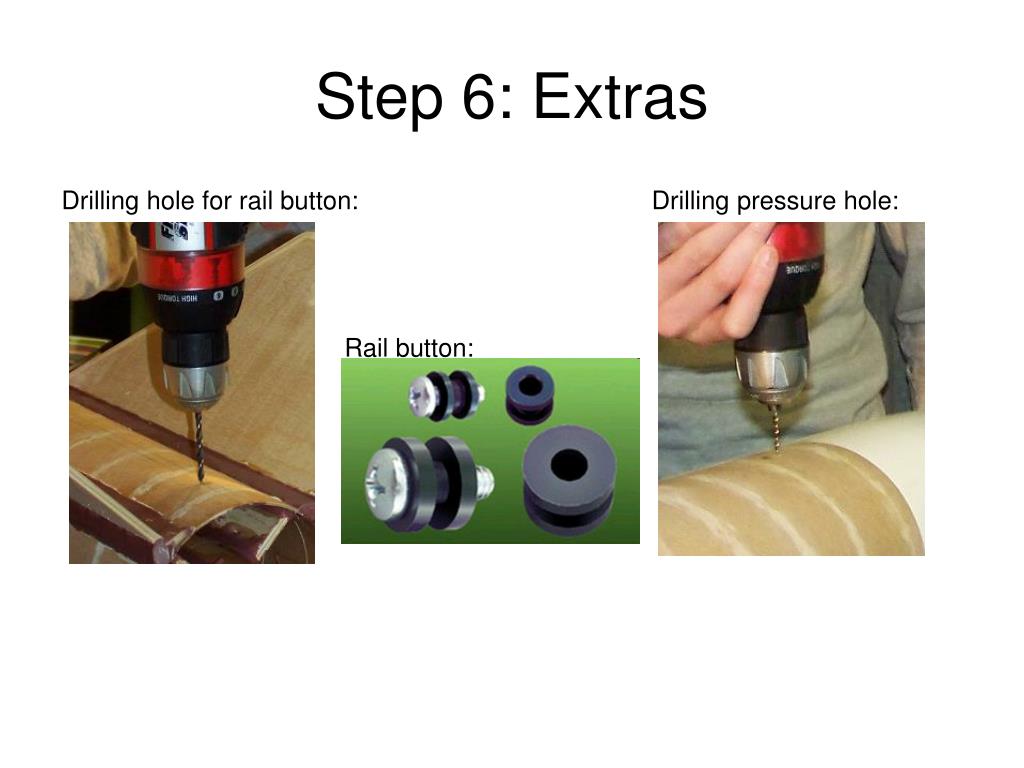 Step 6: Extras

Drilling hole for rail button:

HIGH TORQUE

Rail button:

Drilling pressure hole:

HIGH TORQUE